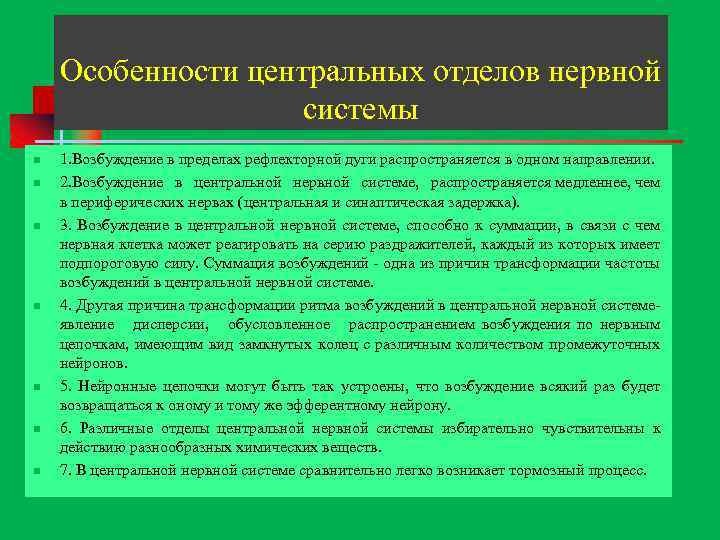 Особенности центральных отделов нервной системы

1.Возбуждение в пределах рефлекторной дуги распространяется в одном направлении.

2.Возбуждение в центральной нервной системе, распространяется медленнее, чем в периферических нервах (центральная и синаптическая задержка).

3. Возбуждение в центральной нервной системе, способно к суммации, в связи с чем нервная клетка может реагировать на серию раздражителей, каждый из которых имеет подпороговую силу. Суммация возбуждений - одна из причин трансформации частоты возбуждений в центральной нервной системе.

4. Другая причина трансформации ритма возбуждений в центральной нервной системе- явление дисперсии, обусловленное распространением возбуждения по нервным цепочкам, имеющим вид замкнутых колец с различным количеством промежуточных нейронов.

5. Нейронные цепочки могут быть так устроены, что возбуждение всякий раз будет возвращаться к оному и тому же эфферентному нейрону.

6. Различные отделы центральной нервной системы избирательно чувствительны к действию разнообразных химических веществ.

7. В центральной нервной системе сравнительно легко возникает тормозный процесс.